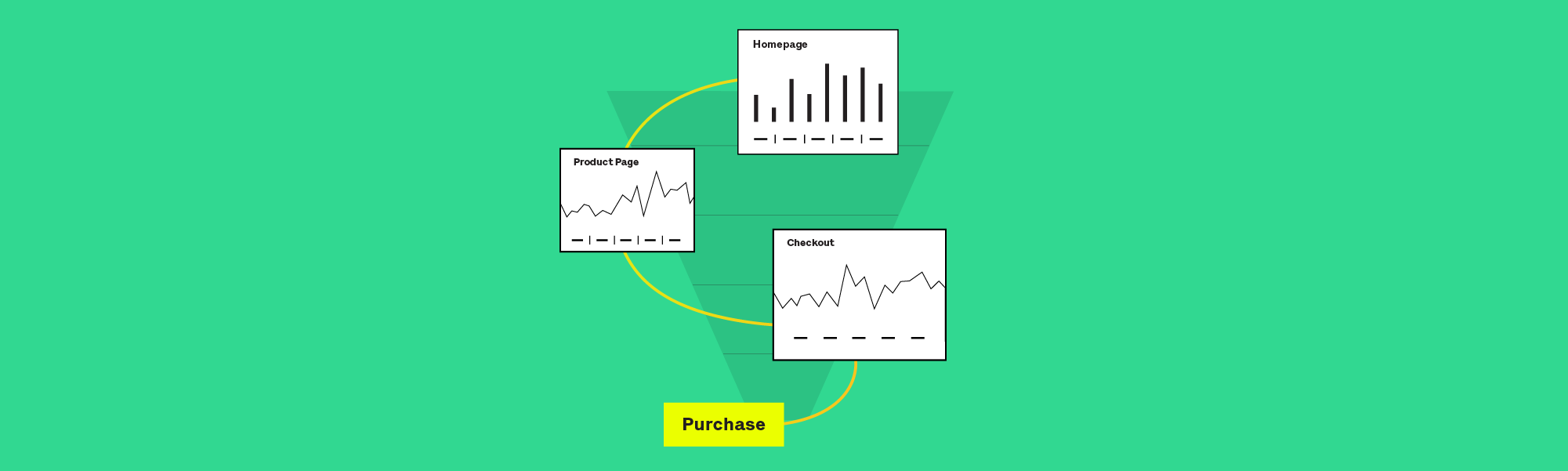 Homepage

Product Page

Checkout

Purchase